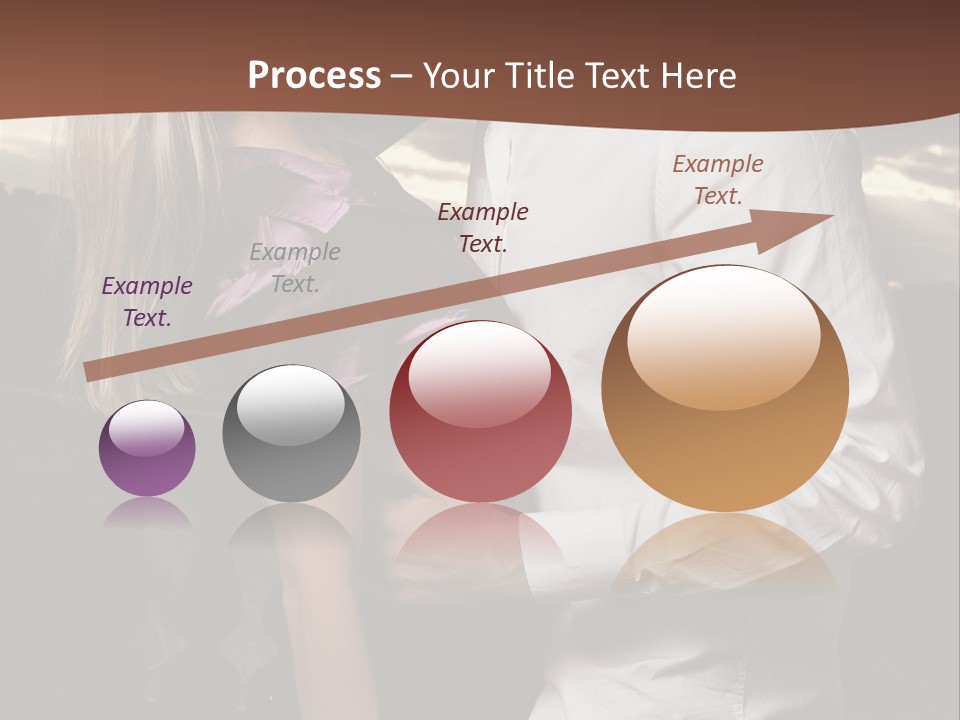 Process – Your Title Text Here

Example Text.

Example Text.

Example Text.

Example Text.